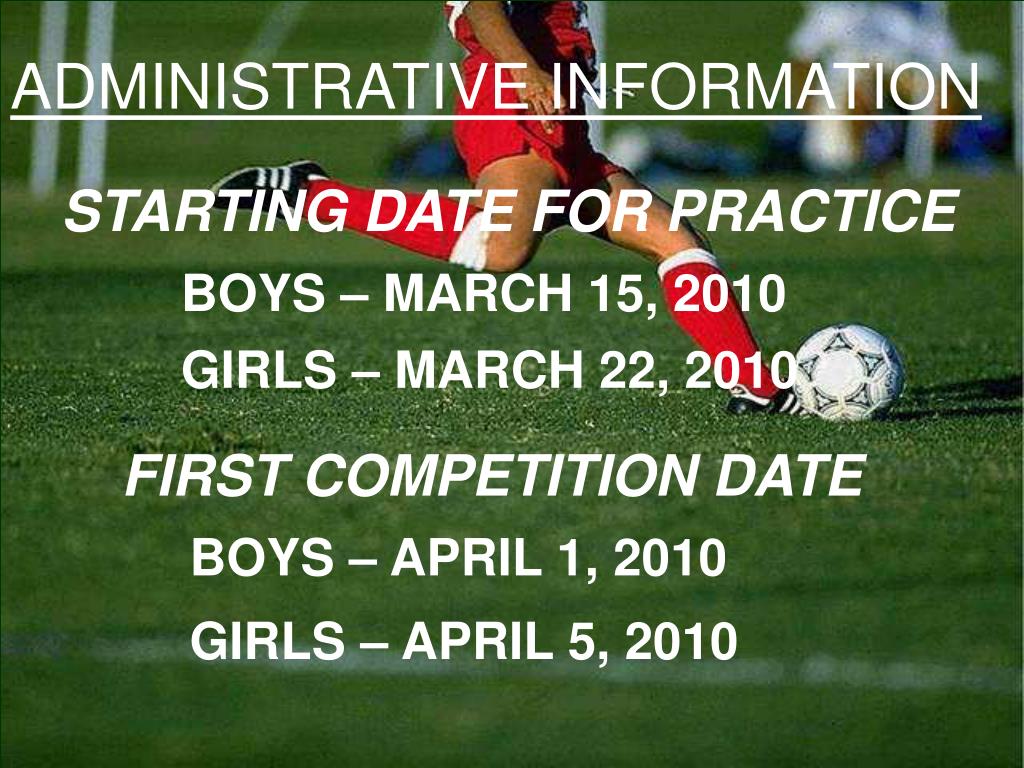 ADMINISTRATIVE INFORMATION

STARTING DATE FOR PRACTICE

BOYS – MARCH 15, 2010

GIRLS – MARCH 22, 2010

FIRST COMPETITION DATE

BOYS – APRIL 1, 2010

GIRLS – APRIL 5, 2010